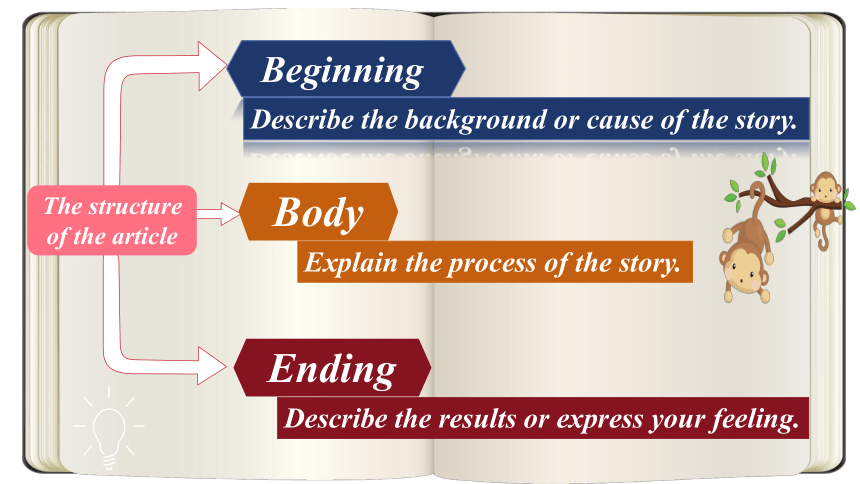 The structure of the article

Beginning

Describe the background or cause of the story.

Body

Explain the process of the story.

Ending

Describe the results or express your feeling.